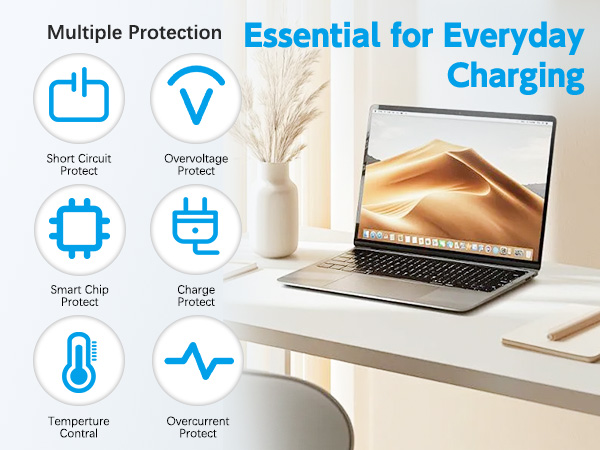 Multiple Protection

Essential for Everyday Charging

Short Circuit Protect

Overvoltage Protect

Smart Chip Protect

Charge Protect

Temperture Contral

Overcurrent Protect